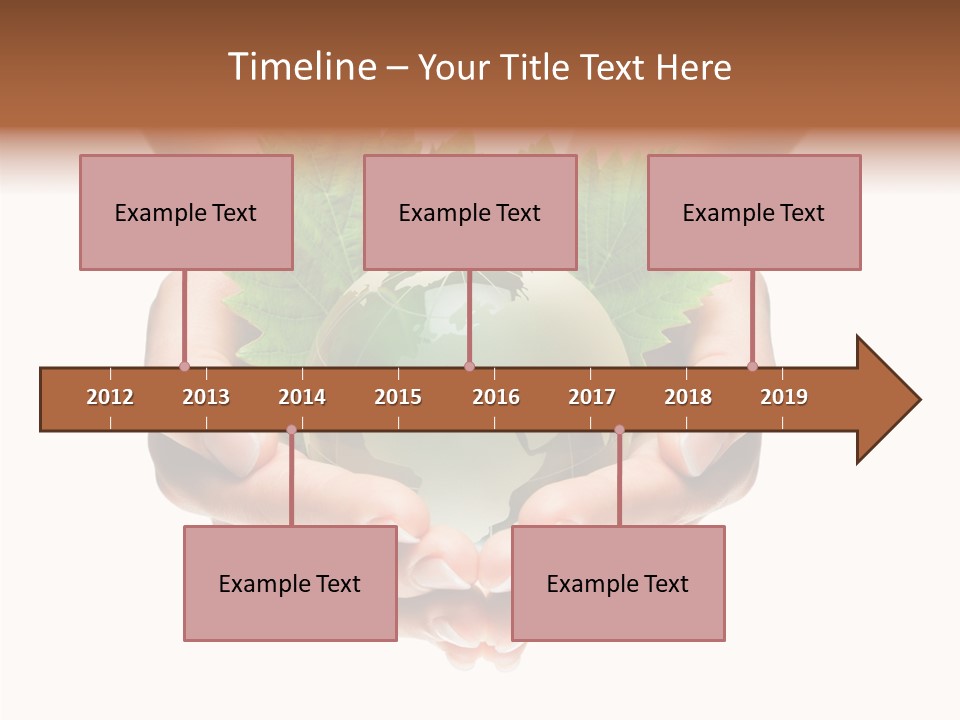 Timeline – Your Title Text Here

Example Text

Example Text

Example Text

2012
2013
2014
2015
2016
2017
2018
2019

Example Text

Example Text